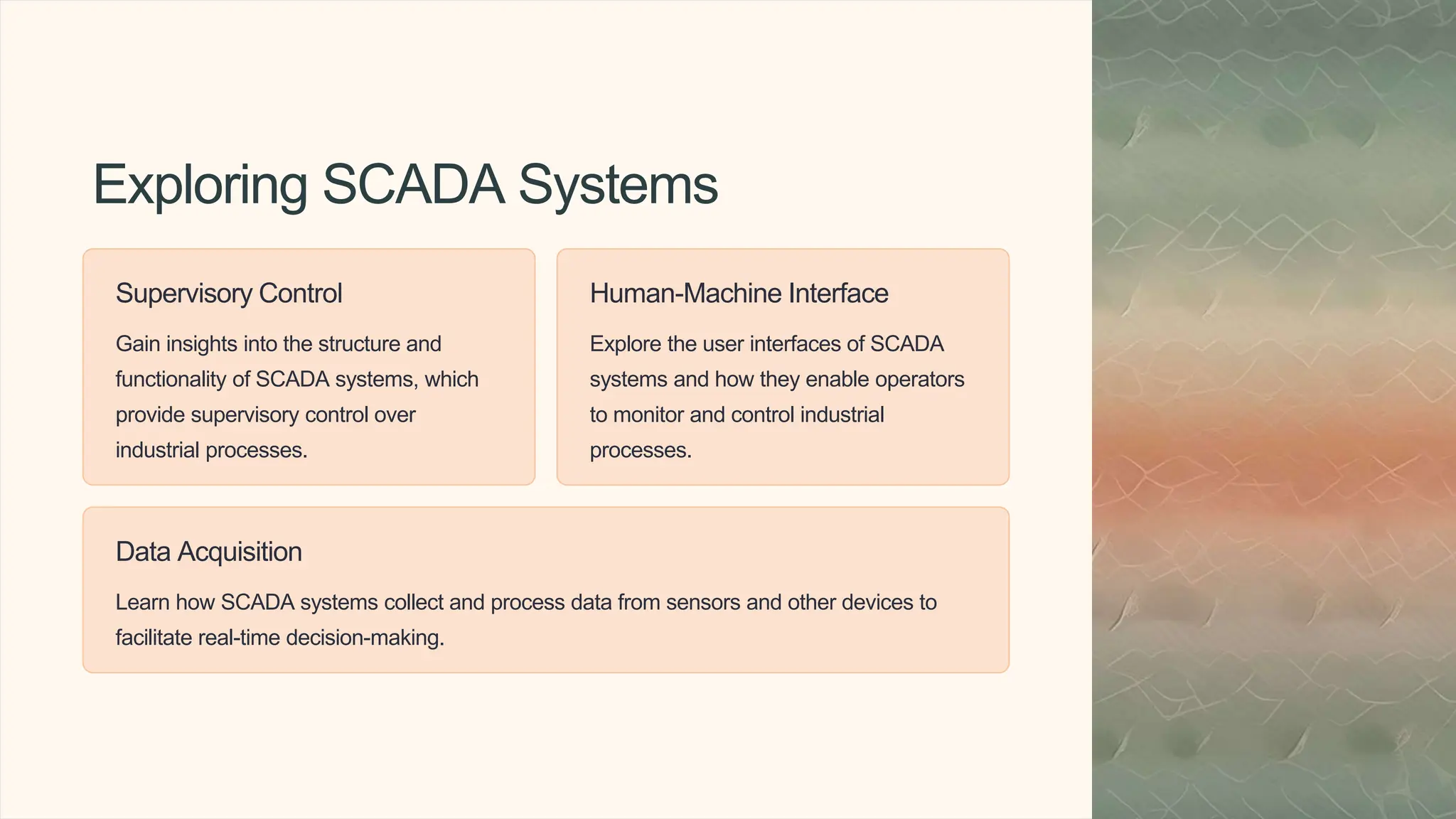 Exploring SCADA Systems

Supervisory Control

Gain insights into the structure and functionality of SCADA systems, which provide supervisory control over industrial processes.

Human-Machine Interface

Explore the user interfaces of SCADA systems and how they enable operators to monitor and control industrial processes.

Data Acquisition

Learn how SCADA systems collect and process data from sensors and other devices to facilitate real-time decision-making.